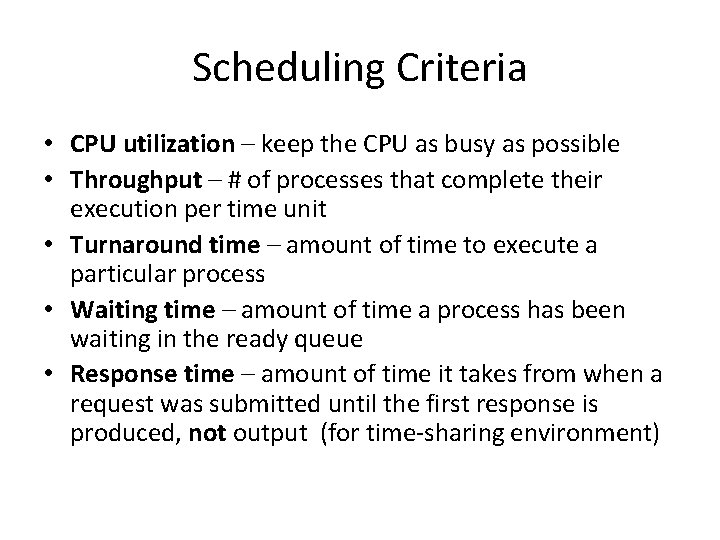 Scheduling Criteria

• CPU utilization – keep the CPU as busy as possible
• Throughput – # of processes that complete their execution per time unit
• Turnaround time – amount of time to execute a particular process
• Waiting time – amount of time a process has been waiting in the ready queue
• Response time – amount of time it takes from when a request was submitted until the first response is produced, not output (for time-sharing environment)